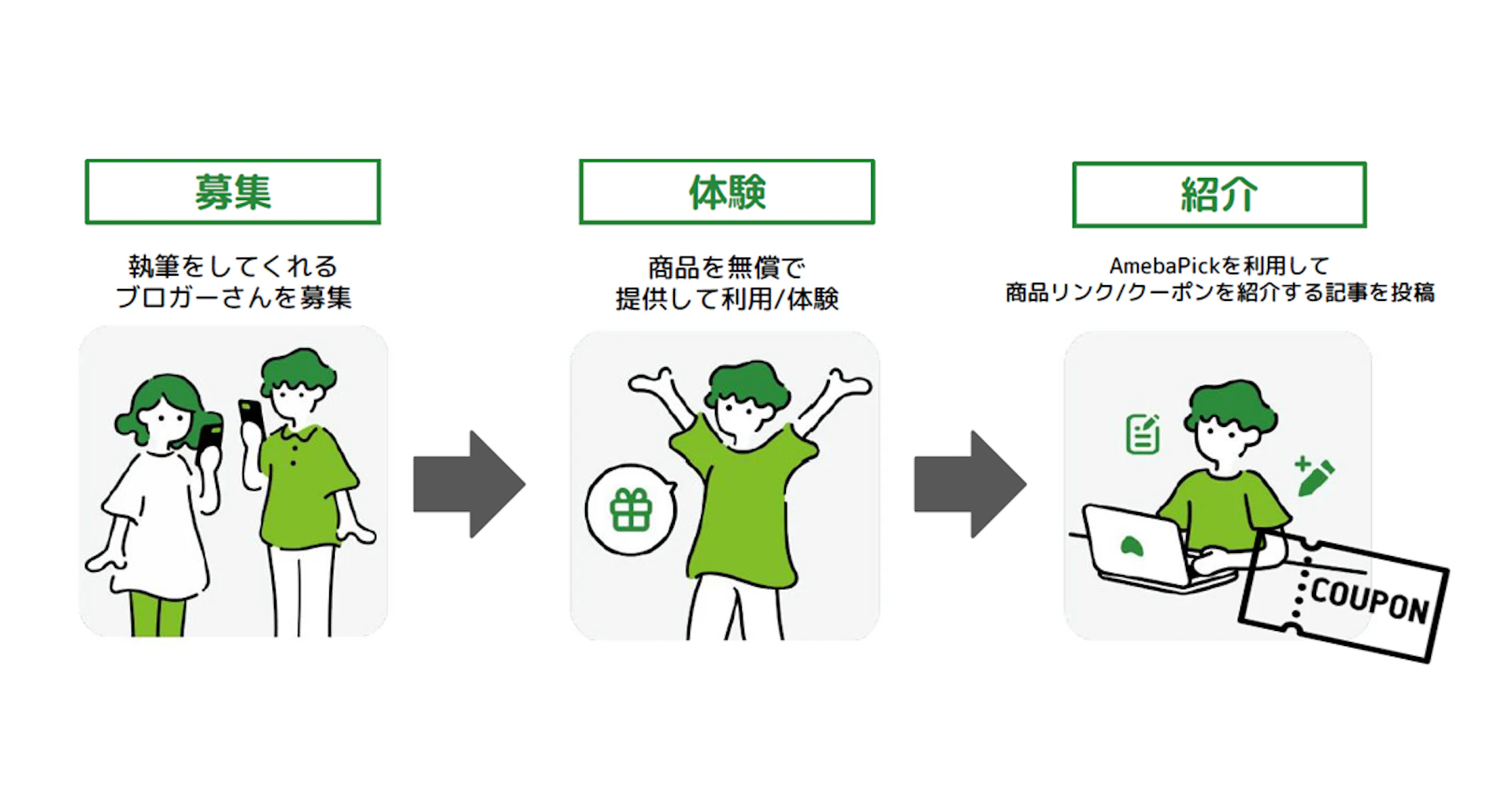 募集

執筆をしてくれる
ブロガーさんを募集

体験

商品を無償で
提供して利用/体験

紹介

AmebaPickを利用して
商品リンク/クーポンを紹介する記事を投稿

COUPON